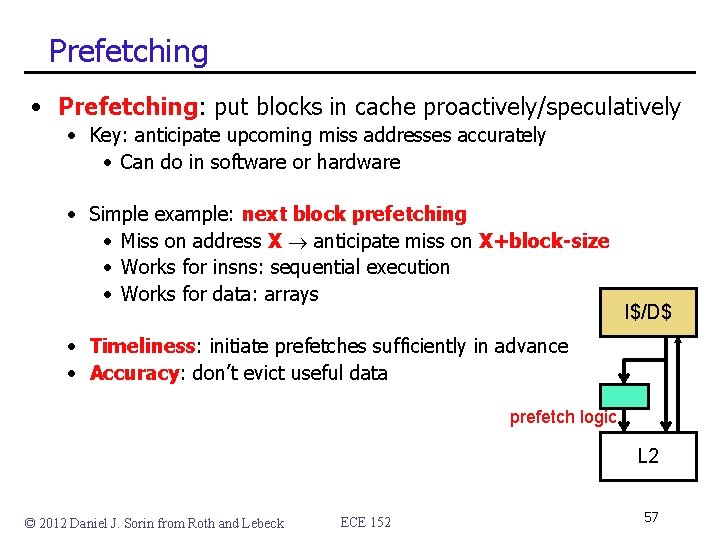 Prefetching

• Prefetching: put blocks in cache proactively/speculatively
  • Key: anticipate upcoming miss addresses accurately
    • Can do in software or hardware

  • Simple example: next block prefetching
    • Miss on address X $\rightarrow$ anticipate miss on X+block-size
    • Works for insns: sequential execution
    • Works for data: arrays

  • Timeliness: initiate prefetches sufficiently in advance
  • Accuracy: don't evict useful data

I$/D$

prefetch logic

L2

© 2012 Daniel J. Sorin from Roth and Lebeck

ECE 152

57